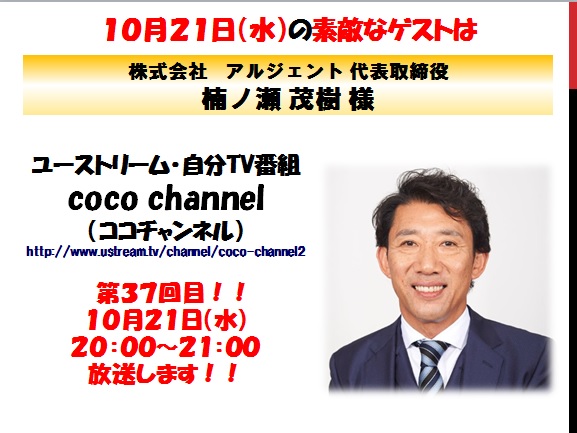 10月21日(水)の素敵なゲストは

株式会社　アルジェント 代表取締役
楠ノ瀬 茂樹 様

ユーストリーム・自分TV番組
coco channel
(ココチャンネル)
http://www.ustream.tv/channel/coco-channel2

第37回目!!
10月21日(水)
20:00~21:00
放送します!!